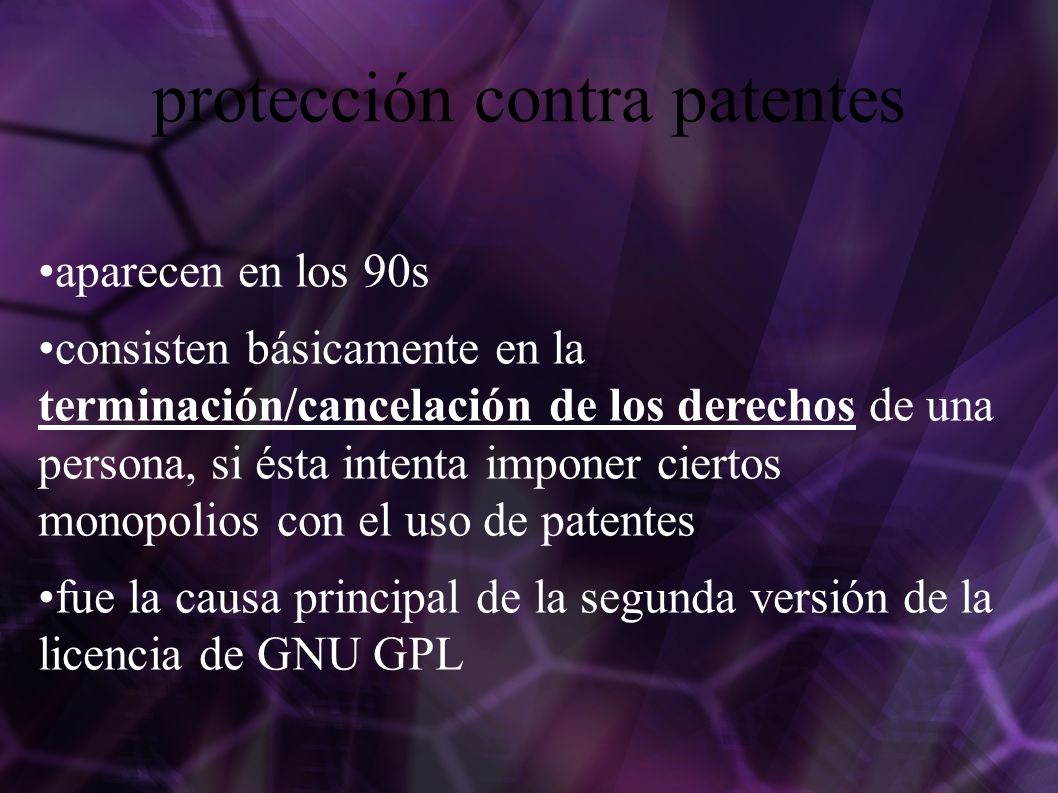 protección contra patentes

•aparecen en los 90s

•consisten básicamente en la terminación/cancelación de los derechos de una persona, si ésta intenta imponer ciertos monopolios con el uso de patentes

•fue la causa principal de la segunda versión de la licencia de GNU GPL